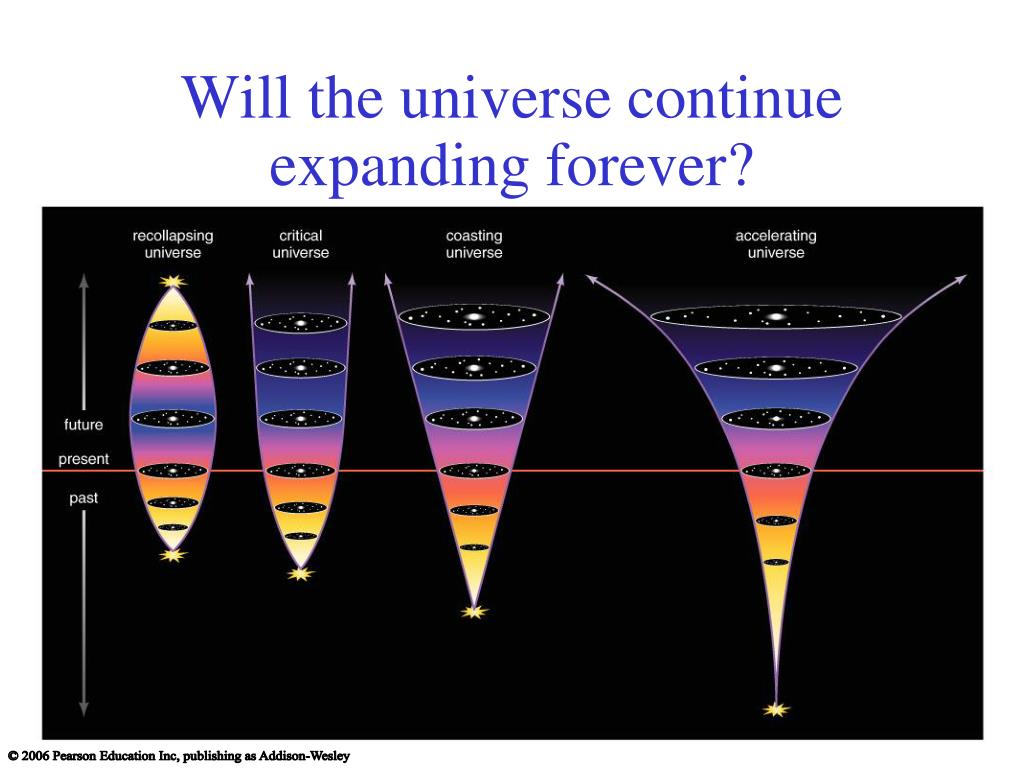 Will the universe continue expanding forever?

recollapsing universe

critical universe

coasting universe

accelerating universe

future

present

past

© 2006 Pearson Education Inc, publishing as Addison-Wesley